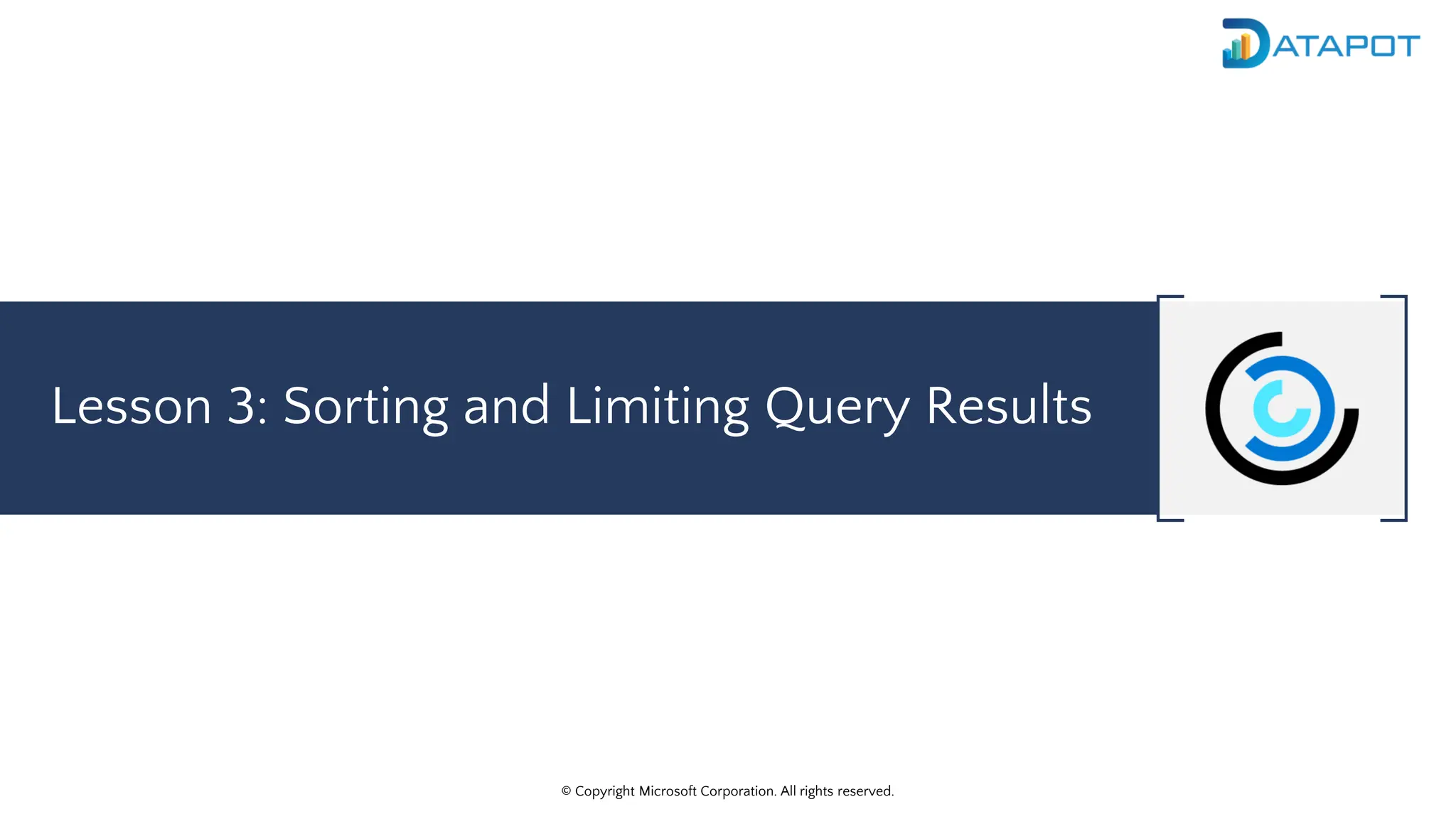 DATAPOT

Lesson 3: Sorting and Limiting Query Results

© Copyright Microsoft Corporation. All rights reserved.